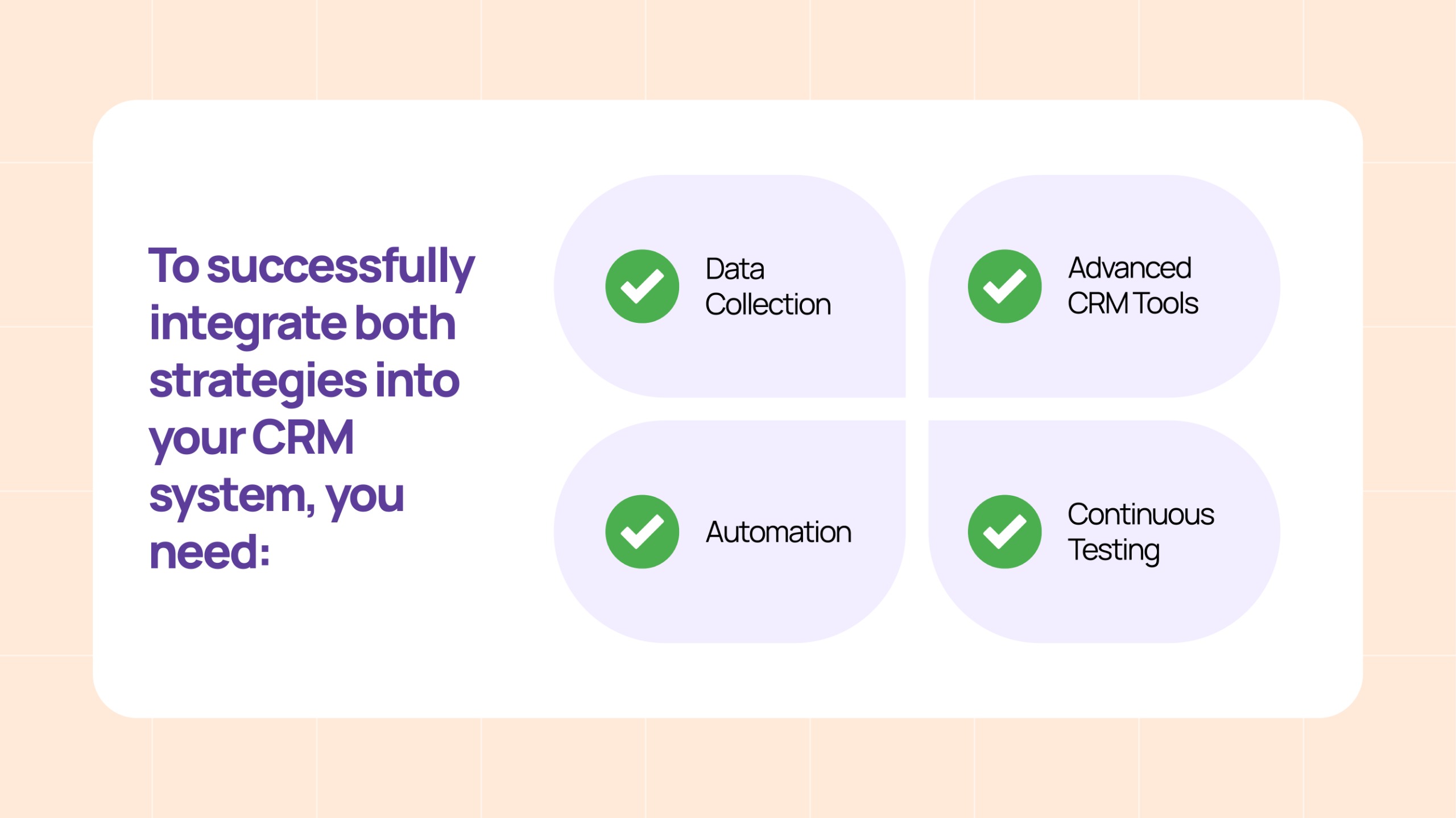 To successfully integrate both strategies into your CRM system, you need:

Data Collection

Advanced CRM Tools

Automation

Continuous Testing